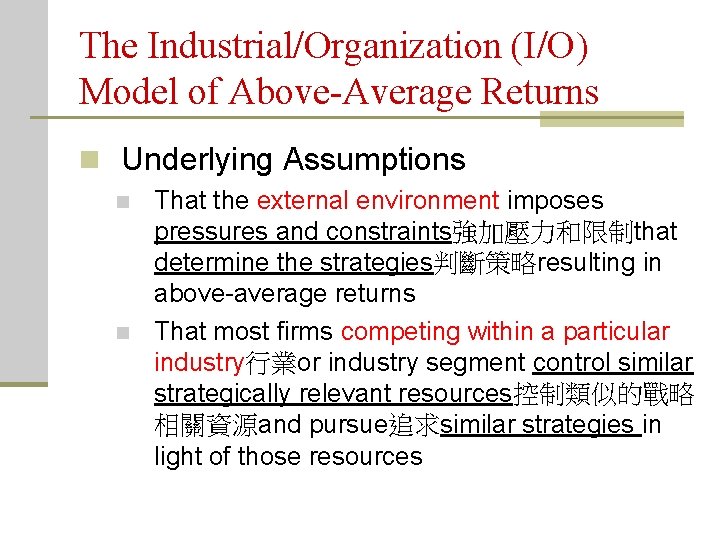 The Industrial/Organization (I/O) Model of Above-Average Returns

Underlying Assumptions

That the external environment imposes pressures and constraints強加壓力和限制that determine the strategies判斷策略resulting in above-average returns

That most firms competing within a particular industry行業or industry segment control similar strategically relevant resources控制類似的戰略相關資源and pursue追求similar strategies in light of those resources